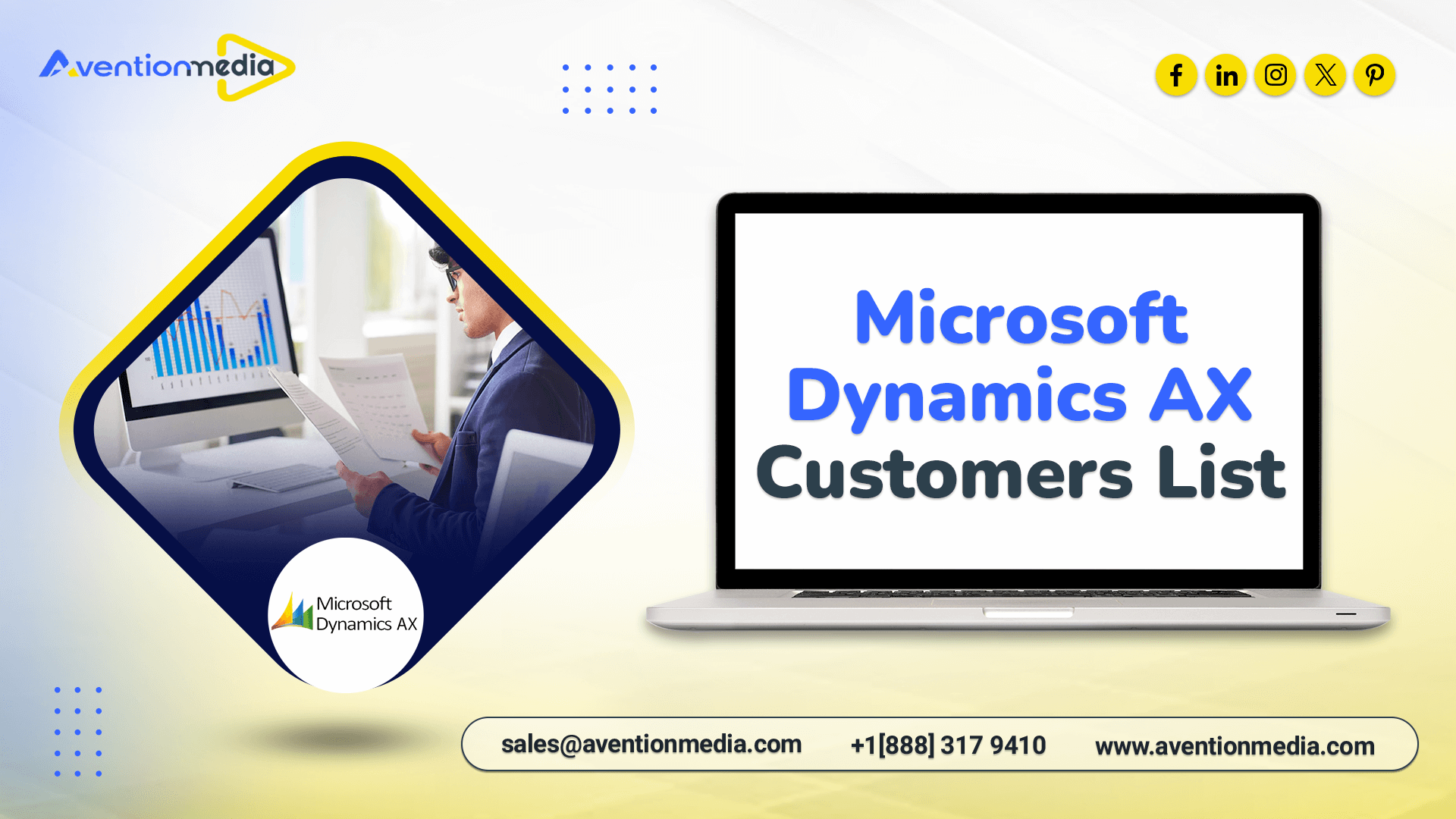 Aventionmedia

Microsoft Dynamics AX

Microsoft Dynamics AX Customers List

sales@aventionmedia.com +1[888] 317 9410 www.aventionmedia.com